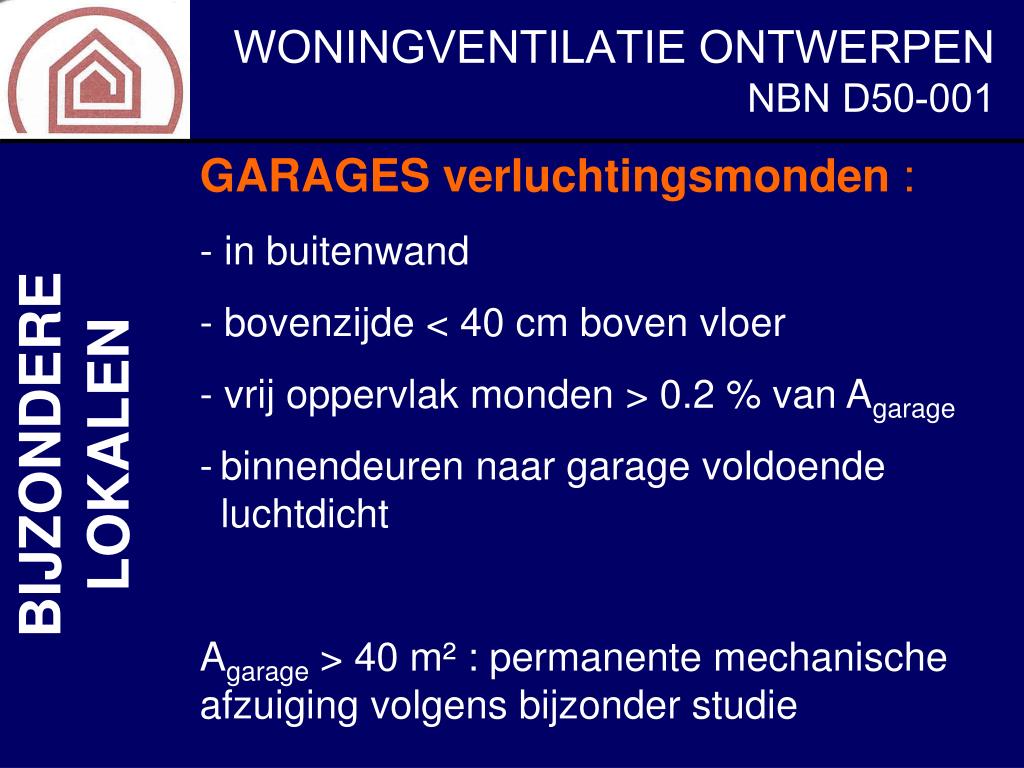 WONINGVENTILATIE ONTWERPEN
NBN D50-001

BIJZONDERE LOKALEN

GARAGES verluchtingsmonden :

- in buitenwand

- bovenzijde < 40 cm boven vloer

- vrij oppervlak monden > 0.2 % van $A_{garage}$

- binnendeuren naar garage voldoende luchtdicht

$A_{garage}$ > 40 m² : permanente mechanische afzuiging volgens bijzonder studie